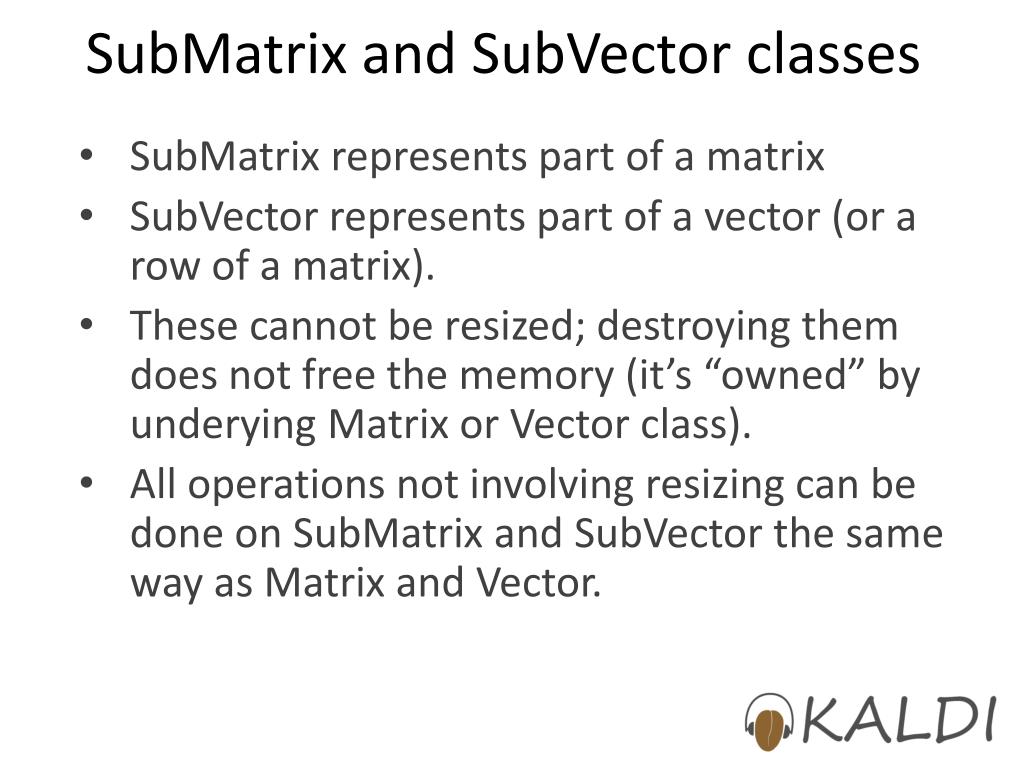 SubMatrix and SubVector classes

• SubMatrix represents part of a matrix
• SubVector represents part of a vector (or a row of a matrix).
• These cannot be resized; destroying them does not free the memory (it’s “owned” by underying Matrix or Vector class).
• All operations not involving resizing can be done on SubMatrix and SubVector the same way as Matrix and Vector.

KALDI